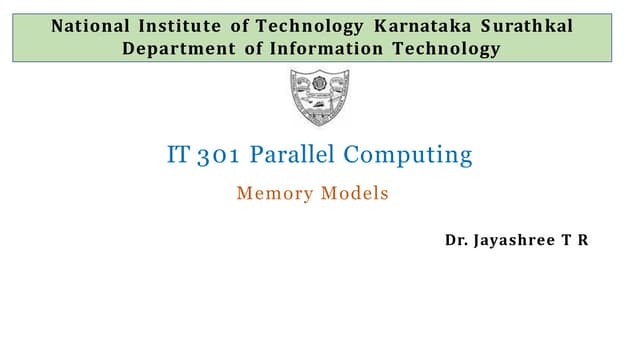 National Institute of Technology Karnataka Surathkal
Department of Information Technology

IT 301 Parallel Computing

Memory Models

Dr. Jayashree T R